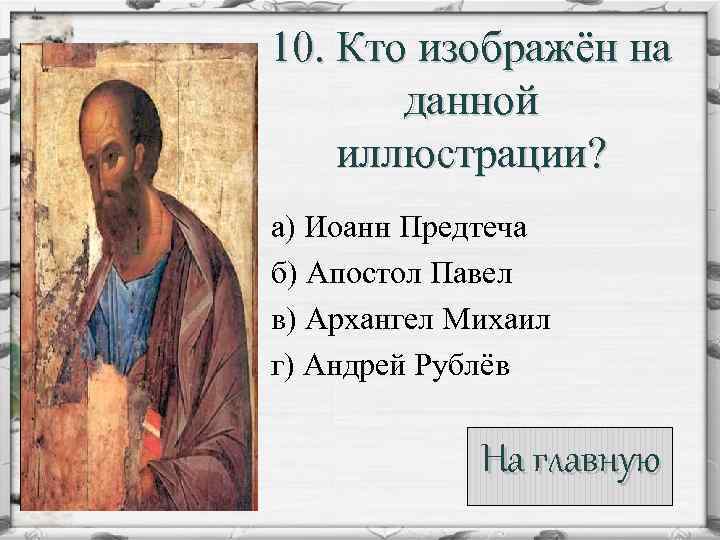 10. Кто изображён на данной иллюстрации?

а) Иоанн Предтеча

б) Апостол Павел

в) Архангел Михаил

г) Андрей Рублёв

На главную